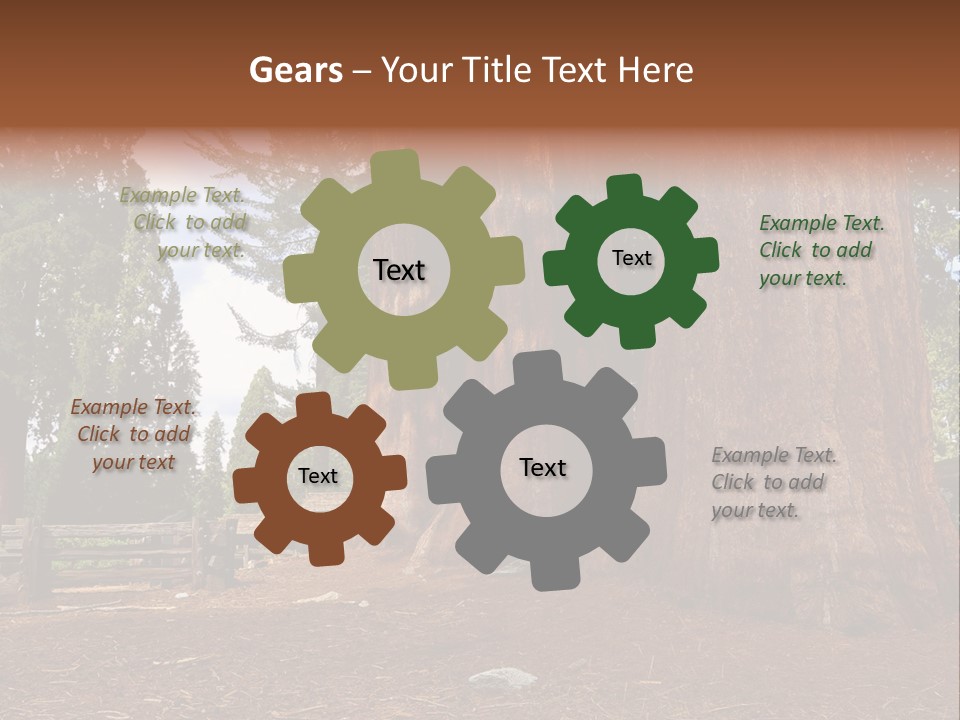 Gears – Your Title Text Here

Example Text. Click to add your text.

Text

Text

Example Text. Click to add your text.

Example Text. Click to add your text

Text

Text

Example Text. Click to add your text.